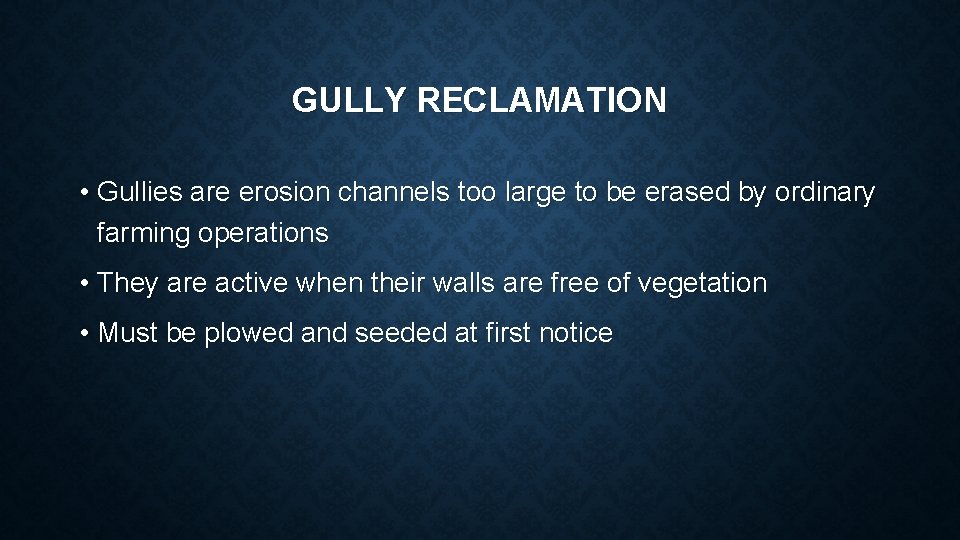 GULLY RECLAMATION

• Gullies are erosion channels too large to be erased by ordinary farming operations

• They are active when their walls are free of vegetation

• Must be plowed and seeded at first notice